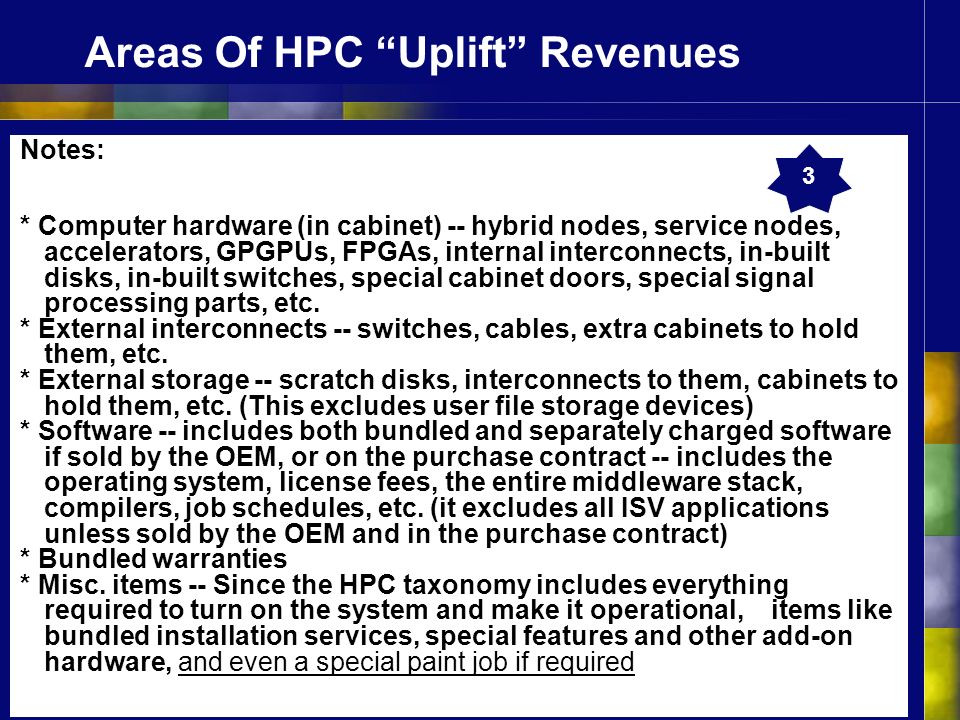 Areas Of HPC “Uplift” Revenues

Notes:

3

* Computer hardware (in cabinet) -- hybrid nodes, service nodes, accelerators, GPGPUs, FPGAs, internal interconnects, in-built disks, in-built switches, special cabinet doors, special signal processing parts, etc.
* External interconnects -- switches, cables, extra cabinets to hold them, etc.
* External storage -- scratch disks, interconnects to them, cabinets to hold them, etc. (This excludes user file storage devices)
* Software -- includes both bundled and separately charged software if sold by the OEM, or on the purchase contract -- includes the operating system, license fees, the entire middleware stack, compilers, job schedules, etc. (it excludes all ISV applications unless sold by the OEM and in the purchase contract)
* Bundled warranties
* Misc. items -- Since the HPC taxonomy includes everything required to turn on the system and make it operational, items like bundled installation services, special features and other add-on hardware, and even a special paint job if required